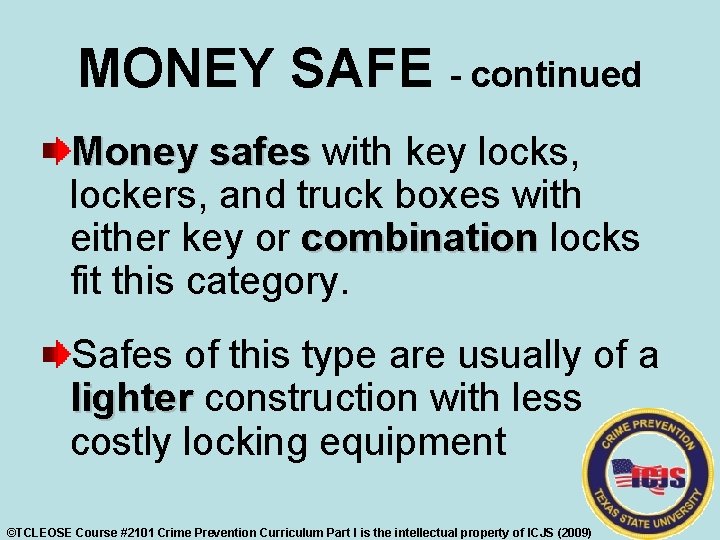 MONEY SAFE - continued

Money safes with key locks, lockers, and truck boxes with either key or combination locks fit this category.

Safes of this type are usually of a lighter construction with less costly locking equipment

CRIME PREVENTION
ICJS
TEXAS STATE UNIVERSITY

©TCLEOSE Course #2101 Crime Prevention Curriculum Part I is the intellectual property of ICJS (2009)